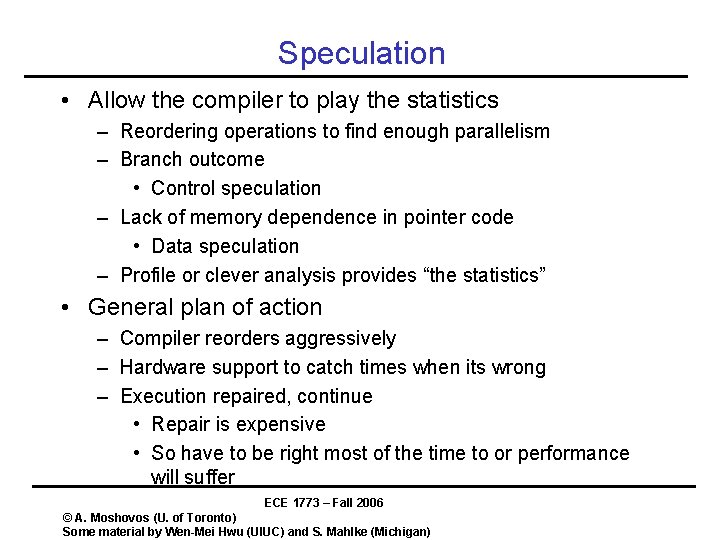 Speculation

• Allow the compiler to play the statistics
 – Reordering operations to find enough parallelism
 – Branch outcome
  • Control speculation
 – Lack of memory dependence in pointer code
  • Data speculation
 – Profile or clever analysis provides “the statistics”
• General plan of action
 – Compiler reorders aggressively
 – Hardware support to catch times when its wrong
 – Execution repaired, continue
  • Repair is expensive
  • So have to be right most of the time to or performance will suffer

ECE 1773 – Fall 2006
© A. Moshovos (U. of Toronto)
Some material by Wen-Mei Hwu (UIUC) and S. Mahlke (Michigan)